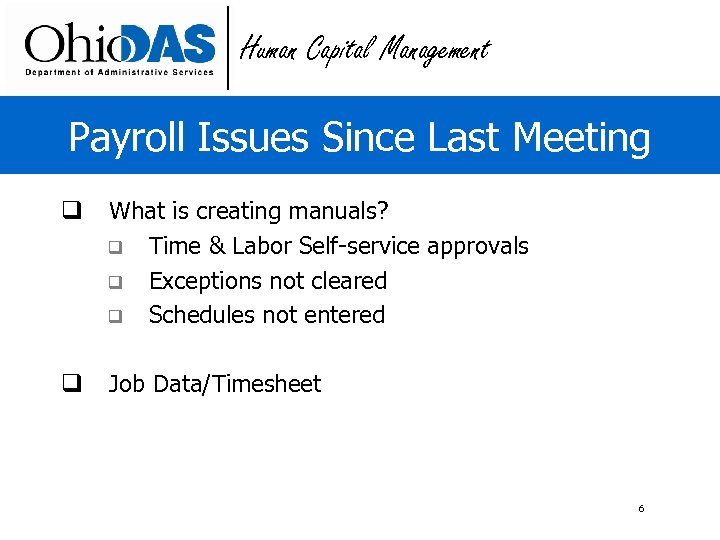 OhioDAS
Department of Administrative Services

Human Capital Management

Payroll Issues Since Last Meeting

❑ What is creating manuals?
❑ Time & Labor Self-service approvals
❑ Exceptions not cleared
❑ Schedules not entered

❑ Job Data/Timesheet

6